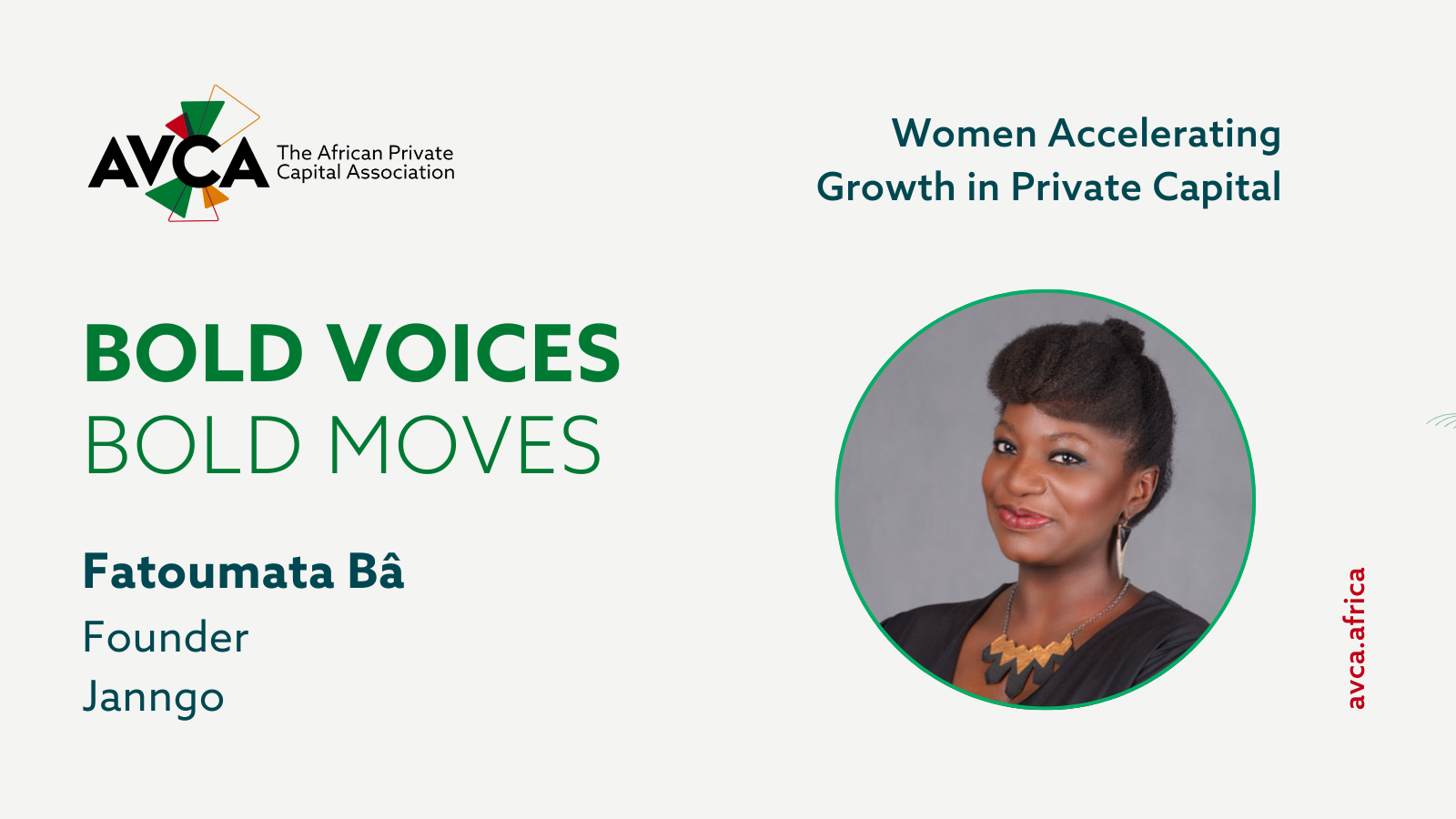 AVCA The African Private Capital Association

Women Accelerating Growth in Private Capital

BOLD VOICES
BOLD MOVES

Fatoumata Bâ
Founder
Janngo

avca.africa